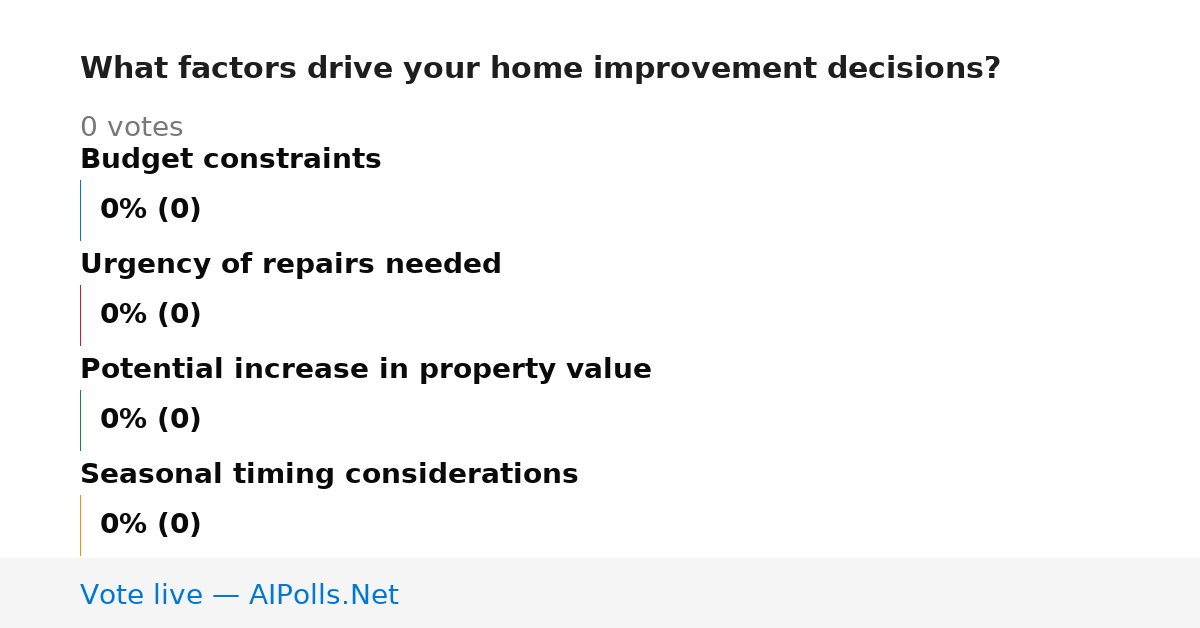 What factors drive your home improvement decisions?

0 votes

Budget constraints

0% (0)

Urgency of repairs needed

0% (0)

Potential increase in property value

0% (0)

Seasonal timing considerations

0% (0)

Vote live — AIPolls.Net